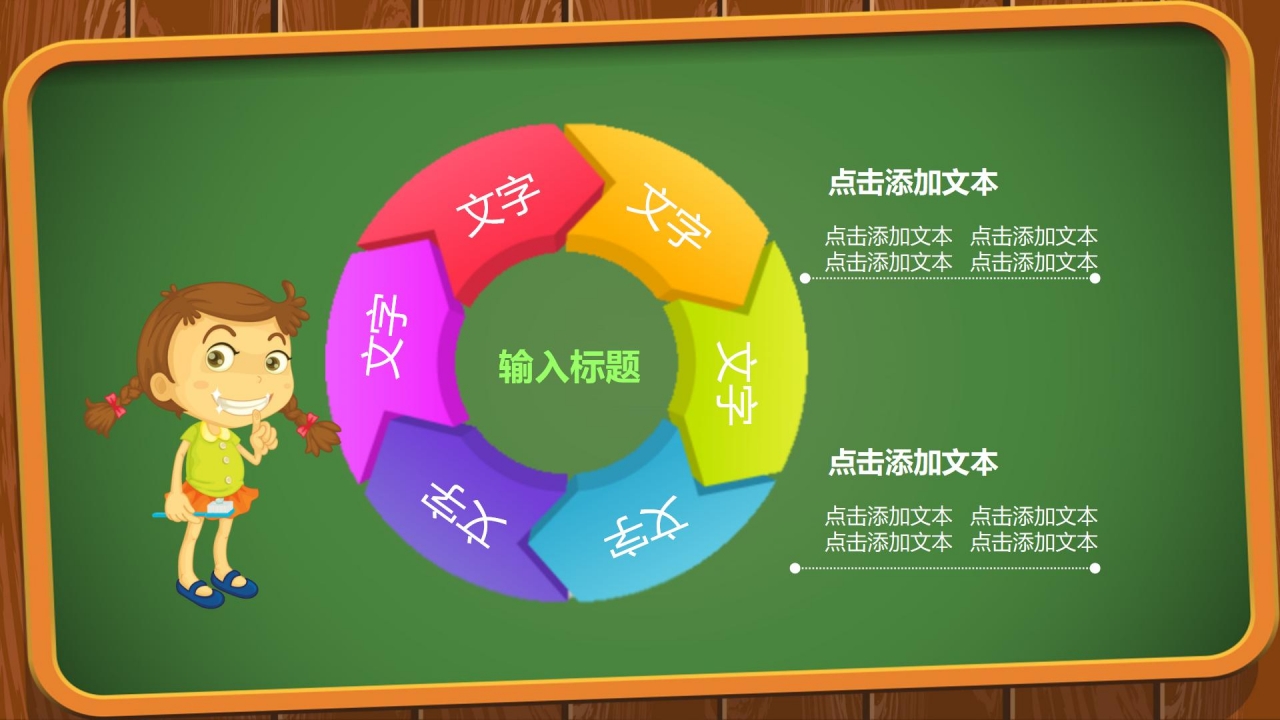 文字

文字

文字

文字

文字

文字

输入标题

点击添加文本

点击添加文本 点击添加文本
点击添加文本 点击添加文本

点击添加文本

点击添加文本 点击添加文本
点击添加文本 点击添加文本